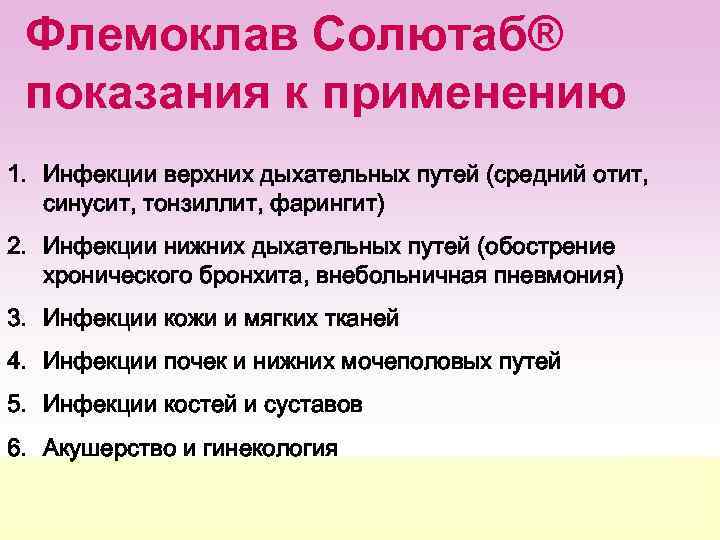 Флемоклав Солютаб® показания к применению

1. Инфекции верхних дыхательных путей (средний отит, синусит, тонзиллит, фарингит)

2. Инфекции нижних дыхательных путей (обострение хронического бронхита, внебольничная пневмония)

3. Инфекции кожи и мягких тканей

4. Инфекции почек и нижних мочеполовых путей

5. Инфекции костей и суставов

6. Акушерство и гинекология